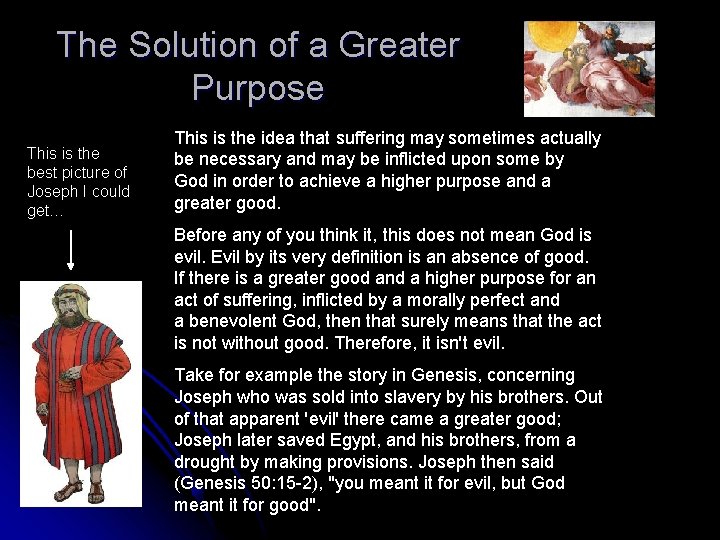 The Solution of a Greater Purpose

This is the best picture of Joseph I could get...

This is the idea that suffering may sometimes actually be necessary and may be inflicted upon some by God in order to achieve a higher purpose and a greater good.

Before any of you think it, this does not mean God is evil. Evil by its very definition is an absence of good. If there is a greater good and a higher purpose for an act of suffering, inflicted by a morally perfect and a benevolent God, then that surely means that the act is not without good. Therefore, it isn't evil.

Take for example the story in Genesis, concerning Joseph who was sold into slavery by his brothers. Out of that apparent 'evil' there came a greater good; Joseph later saved Egypt, and his brothers, from a drought by making provisions. Joseph then said (Genesis 50:15-2), "you meant it for evil, but God meant it for good".